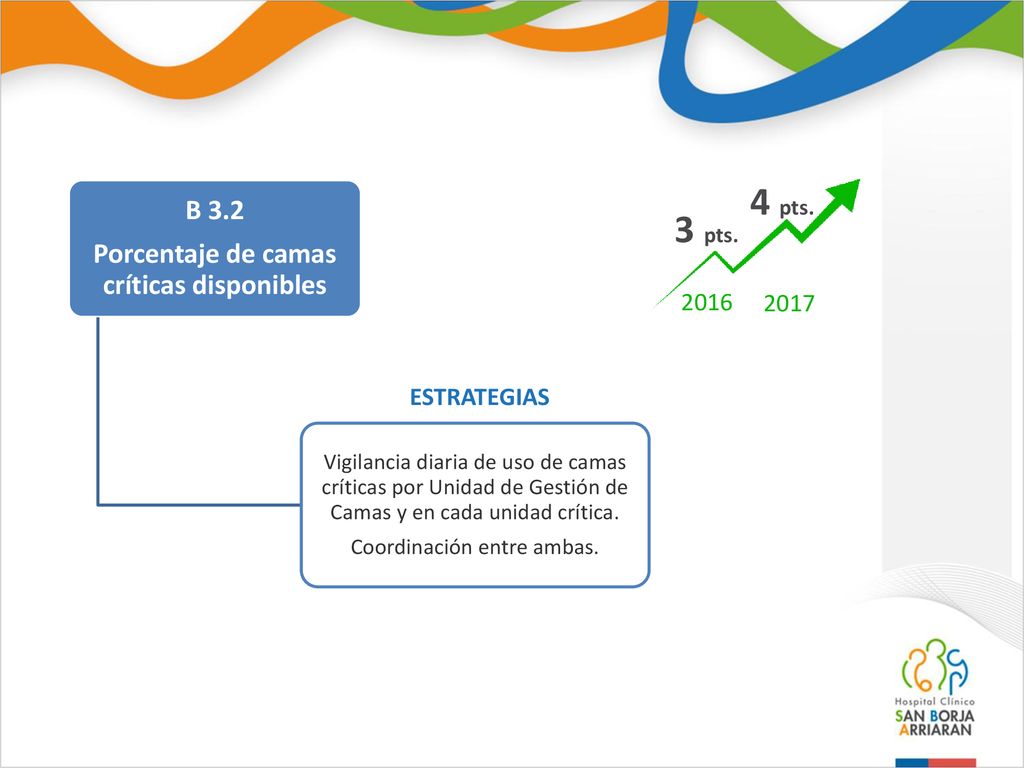 B 3.2

Porcentaje de camas críticas disponibles

3 pts.

4 pts.

2016

2017

ESTRATEGIAS

Vigilancia diaria de uso de camas críticas por Unidad de Gestión de Camas y en cada unidad crítica.

Coordinación entre ambas.

Hospital Clínico
SAN BORJA
ARRIARAN